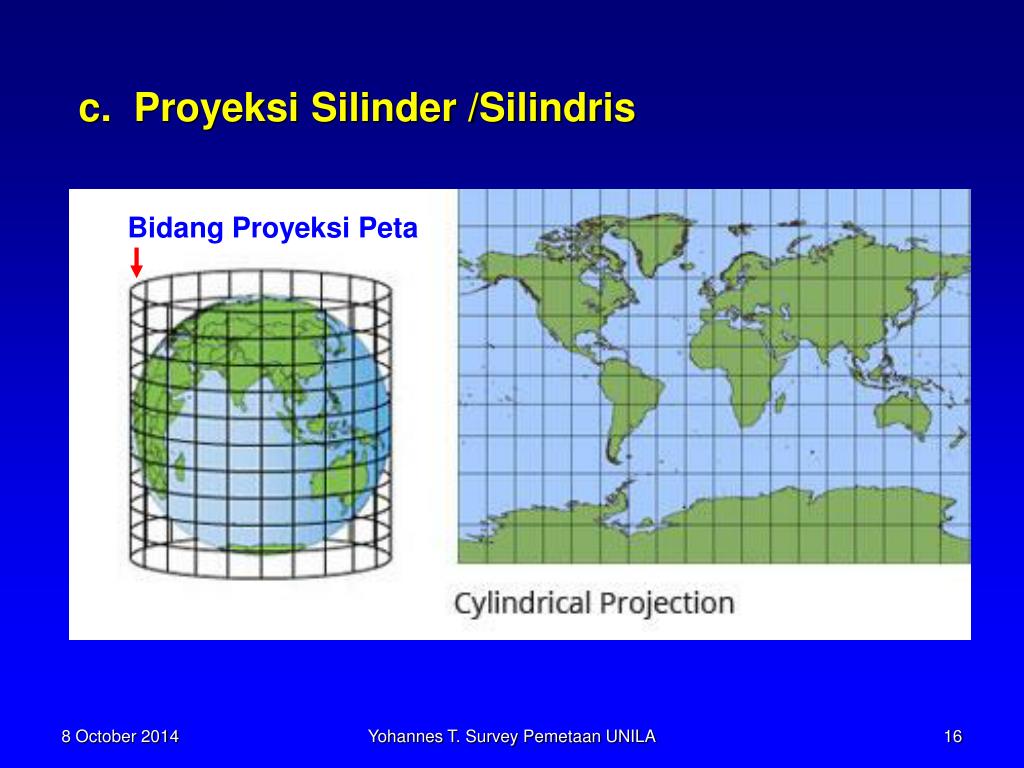 c. Proyeksi Silinder /Silindris

Bidang Proyeksi Peta

Cylindrical Projection

8 October 2014

Yohannes T. Survey Pemetaan UNILA

16